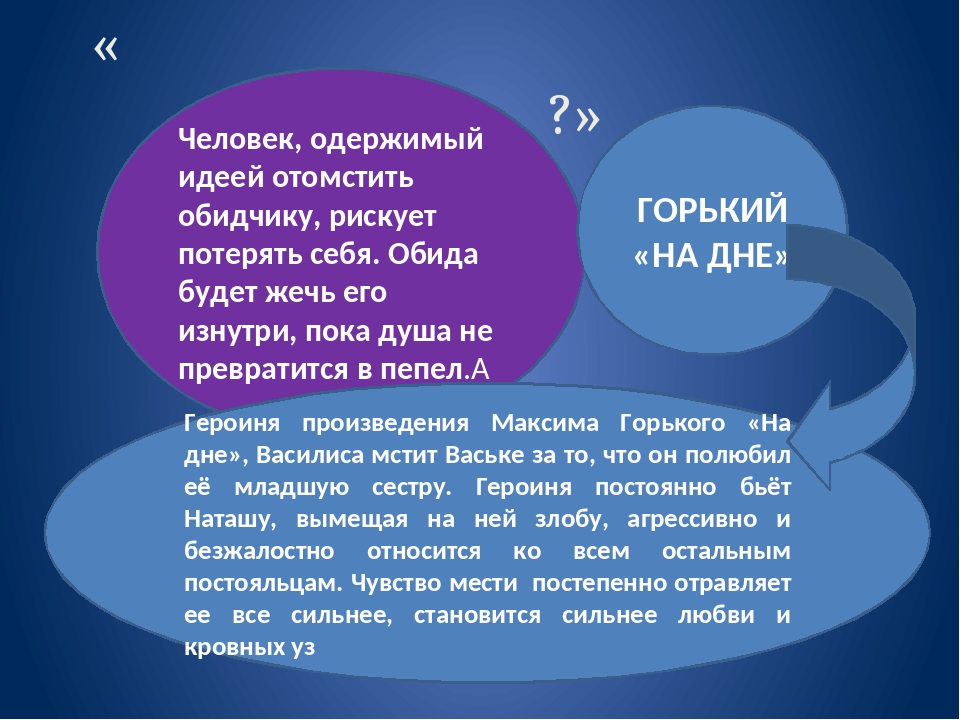 «

?»

Человек, одержимый идеей отомстить обидчику, рискует потерять себя. Обида будет жечь его изнутри, пока душа не превратится в пепел.А

ГОРЬКИЙ «НА ДНЕ»

Героиня произведения Максима Горького «На дне», Василиса мстит Ваське за то, что он полюбил её младшую сестру. Героиня постоянно бьёт Наташу, вымещая на ней злобу, агрессивно и безжалостно относится ко всем остальным постояльцам. Чувство мести постепенно отравляет ее все сильнее, становится сильнее любви и кровных уз